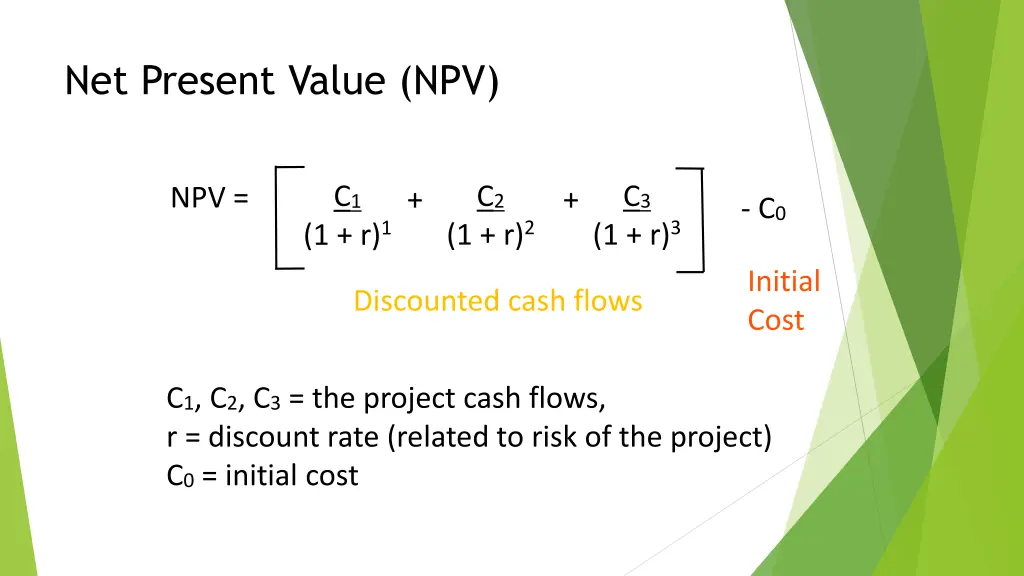 Net Present Value (NPV)

$NPV = \left[ \frac{C_1}{(1 + r)^1} + \frac{C_2}{(1 + r)^2} + \frac{C_3}{(1 + r)^3} \right] - C_0$

Discounted cash flows

Initial Cost

$C_1$, $C_2$, $C_3$ = the project cash flows,
r = discount rate (related to risk of the project)
$C_0$ = initial cost